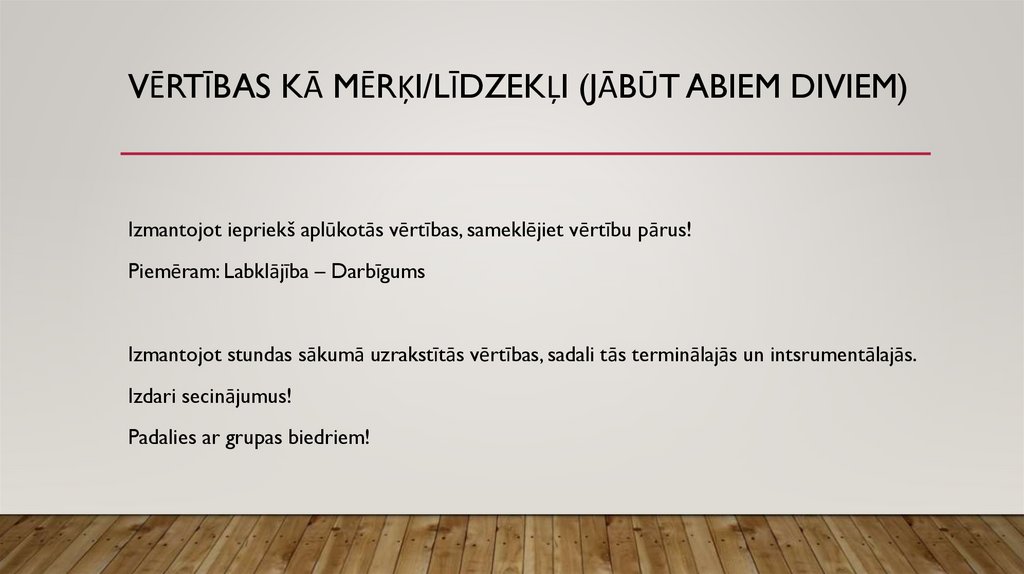 VĒRTĪBAS KĀ MĒRĶI/LĪDZEKĻI (JĀBŪT ABIEM DIVIEM)

Izmantojot iepriekš aplūkotās vērtības, sameklējiet vērtību pārus!

Piemēram: Labklājība – Darbīgums

Izmantojot stundas sākumā uzrakstītās vērtības, sadali tās terminālajās un intsrumentālajās.

Izdari secinājumus!

Padalies ar grupas biedriem!